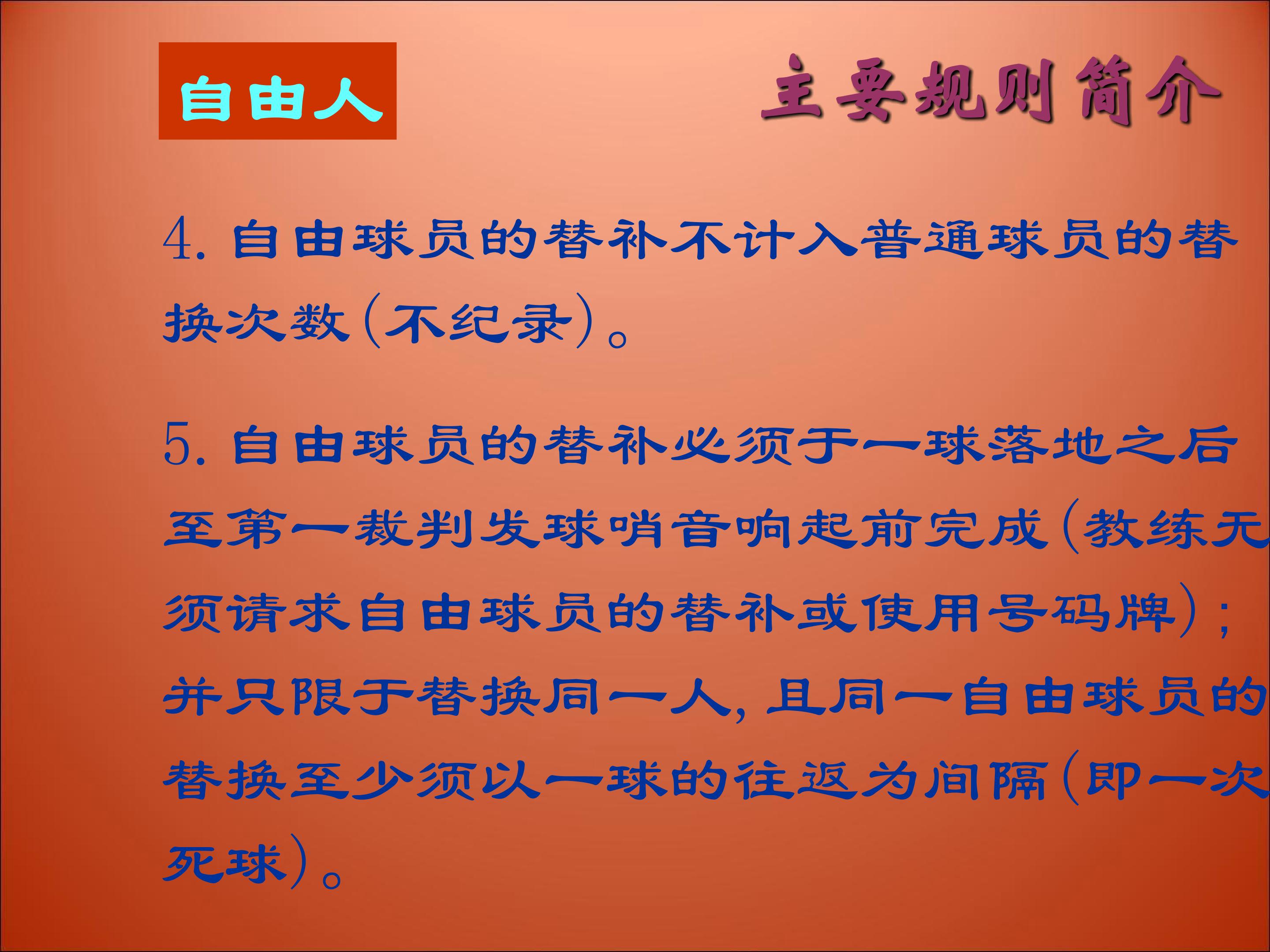 自由人

主要规则简介

4. 自由球员的替补不计入普通球员的替换次数（不纪录）。

5. 自由球员的替补必须于一球落地之后至第一裁判发球哨音响起前完成（教练无须请求自由球员的替补或使用号码牌）；并只限于替换同一人，且同一自由球员的替换至少须以一球的往返为间隔（即一次死球）。